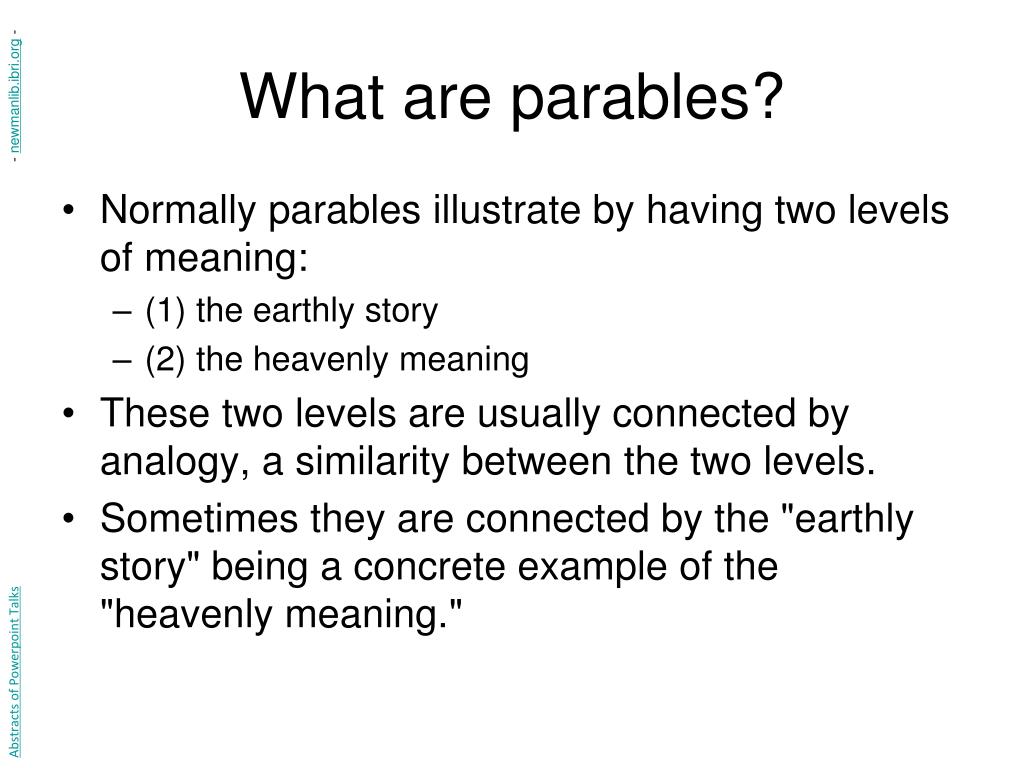 - newmanlib.ibri.org -

What are parables?

• Normally parables illustrate by having two levels of meaning:
– (1) the earthly story
– (2) the heavenly meaning
• These two levels are usually connected by analogy, a similarity between the two levels.
• Sometimes they are connected by the "earthly story" being a concrete example of the "heavenly meaning."

Abstracts of Powerpoint Talks